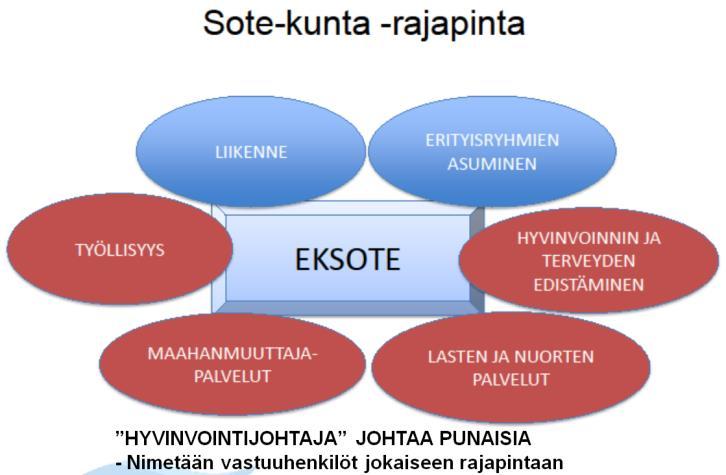 Sote-kunta -rajapinta

LIIKENNE

ERITYISRYHMIEN ASUMINEN

TYÖLLISYYS

EKSOTE

HYVINVOINNIN JA TERVEYDEN EDISTÄMINEN

MAAHANMUUTTAJA-PALVELUT

LASTEN JA NUORTEN PALVELUT

"HYVINVOINTIJOHTAJA" JOHTAA PUNAISIA
- Nimetään vastuuhenkilöt jokaiseen rajapintaan